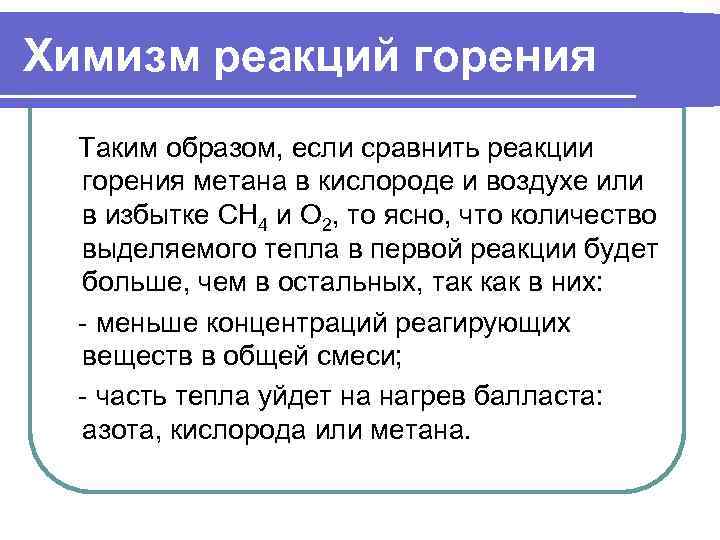 Химизм реакций горения

Таким образом, если сравнить реакции горения метана в кислороде и воздухе или в избытке $CH_4$ и $O_2$, то ясно, что количество выделяемого тепла в первой реакции будет больше, чем в остальных, так как в них:

- меньше концентраций реагирующих веществ в общей смеси;

- часть тепла уйдет на нагрев балласта: азота, кислорода или метана.